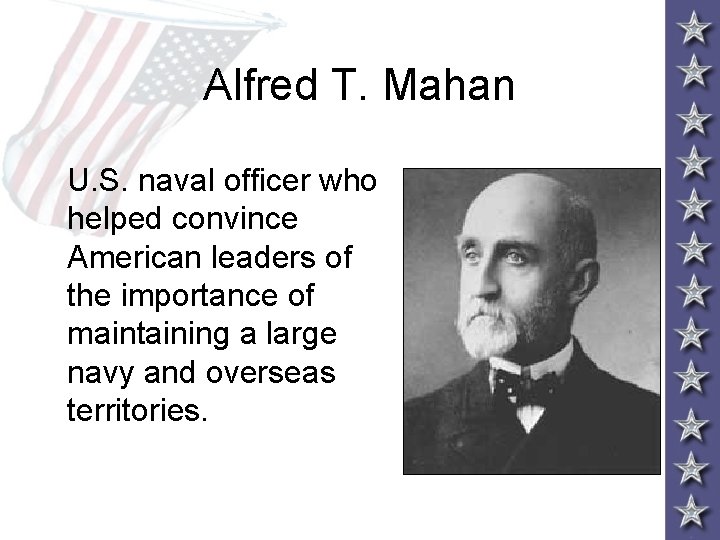 Alfred T. Mahan

U.S. naval officer who helped convince American leaders of the importance of maintaining a large navy and overseas territories.